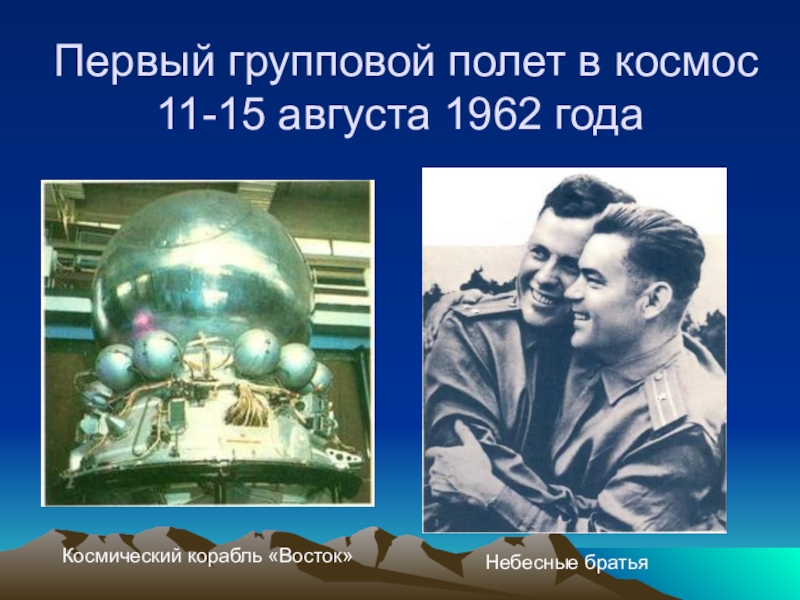 Первый групповой полет в космос 11-15 августа 1962 года

Космический корабль «Восток»

Небесные братья